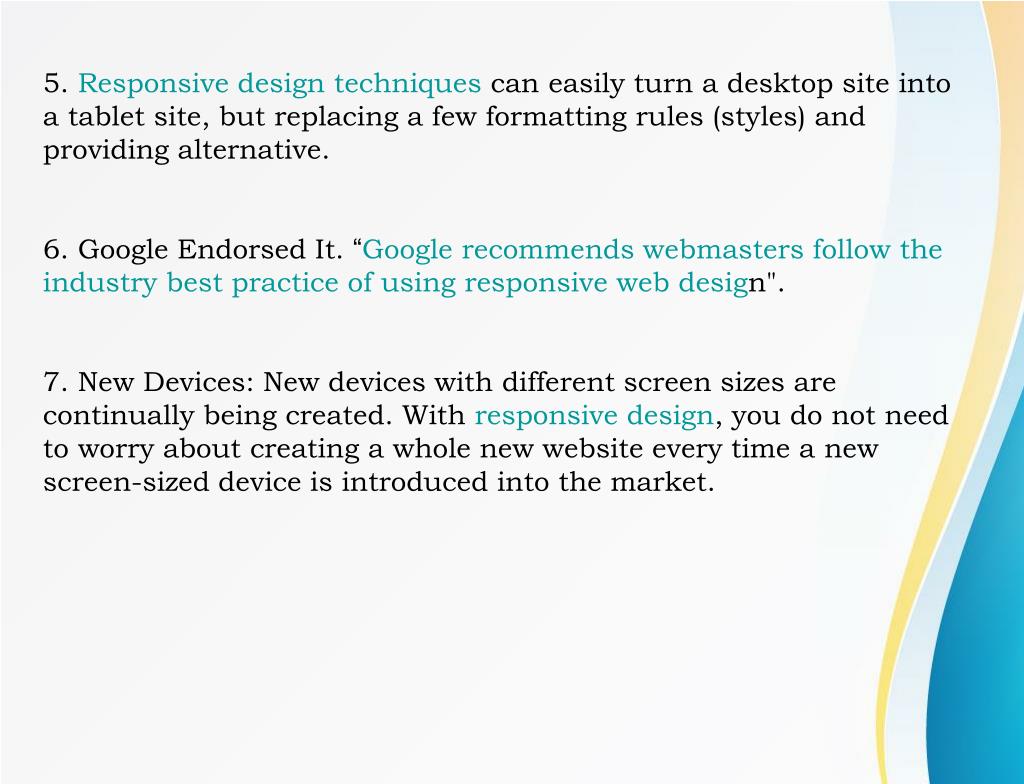 5. Responsive design techniques can easily turn a desktop site into a tablet site, but replacing a few formatting rules (styles) and providing alternative.

6. Google Endorsed It. “Google recommends webmasters follow the industry best practice of using responsive web design".

7. New Devices: New devices with different screen sizes are continually being created. With responsive design, you do not need to worry about creating a whole new website every time a new screen-sized device is introduced into the market.